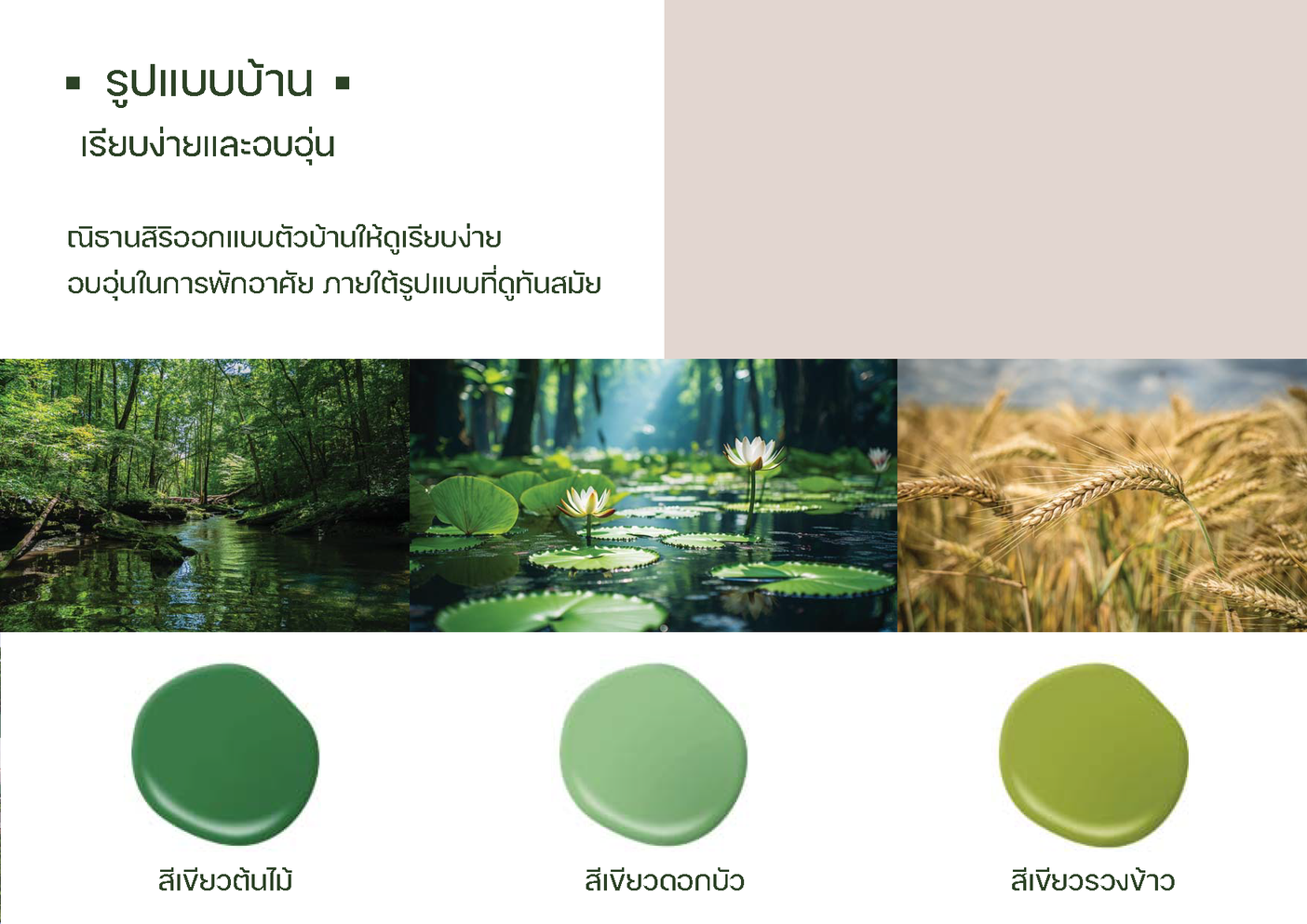 ▪ รูปแบบบ้าน ▪
เรียบง่ายและอบอุ่น

ณิธานสิริออกแบบตัวบ้านให้ดูเรียบง่าย อบอุ่นในการพักอาศัย ภายใต้รูปแบบที่ดูทันสมัย

สีเขียวต้นไม้

สีเขียวดอกบัว

สีเขียวรวงข้าว